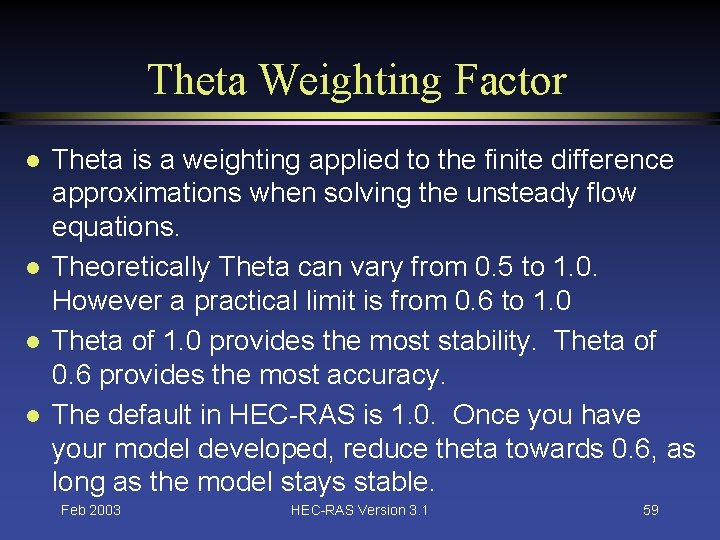 Theta Weighting Factor

- Theta is a weighting applied to the finite difference approximations when solving the unsteady flow equations.
- Theoretically Theta can vary from 0.5 to 1.0. However a practical limit is from 0.6 to 1.0
- Theta of 1.0 provides the most stability. Theta of 0.6 provides the most accuracy.
- The default in HEC-RAS is 1.0. Once you have your model developed, reduce theta towards 0.6, as long as the model stays stable.

Feb 2003 HEC-RAS Version 3.1 59